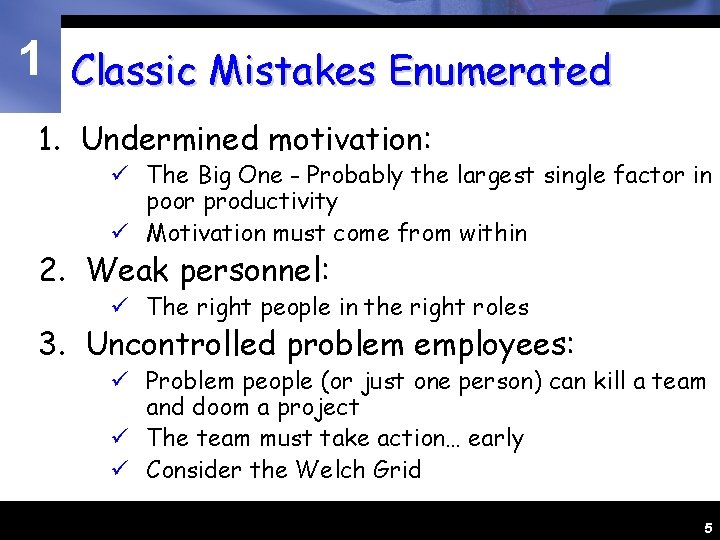 1

Classic Mistakes Enumerated

1. Undermined motivation:
✓ The Big One - Probably the largest single factor in poor productivity
✓ Motivation must come from within

2. Weak personnel:
✓ The right people in the right roles

3. Uncontrolled problem employees:
✓ Problem people (or just one person) can kill a team and doom a project
✓ The team must take action… early
✓ Consider the Welch Grid

5